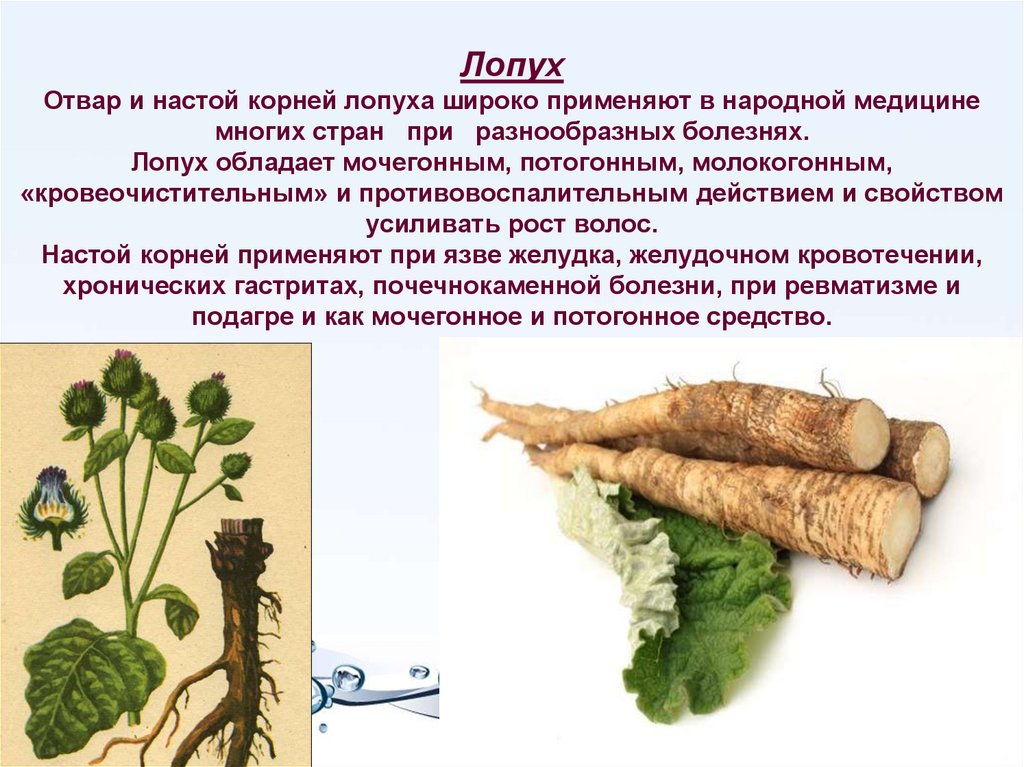 Лопух

Отвар и настой корней лопуха широко применяют в народной медицине многих стран при разнообразных болезнях.

Лопух обладает мочегонным, потогонным, молокогонным, «кровеочистительным» и противовоспалительным действием и свойством усиливать рост волос.

Настой корней применяют при язве желудка, желудочном кровотечении, хронических гастритах, почечнокаменной болезни, при ревматизме и подагре и как мочегонное и потогонное средство.